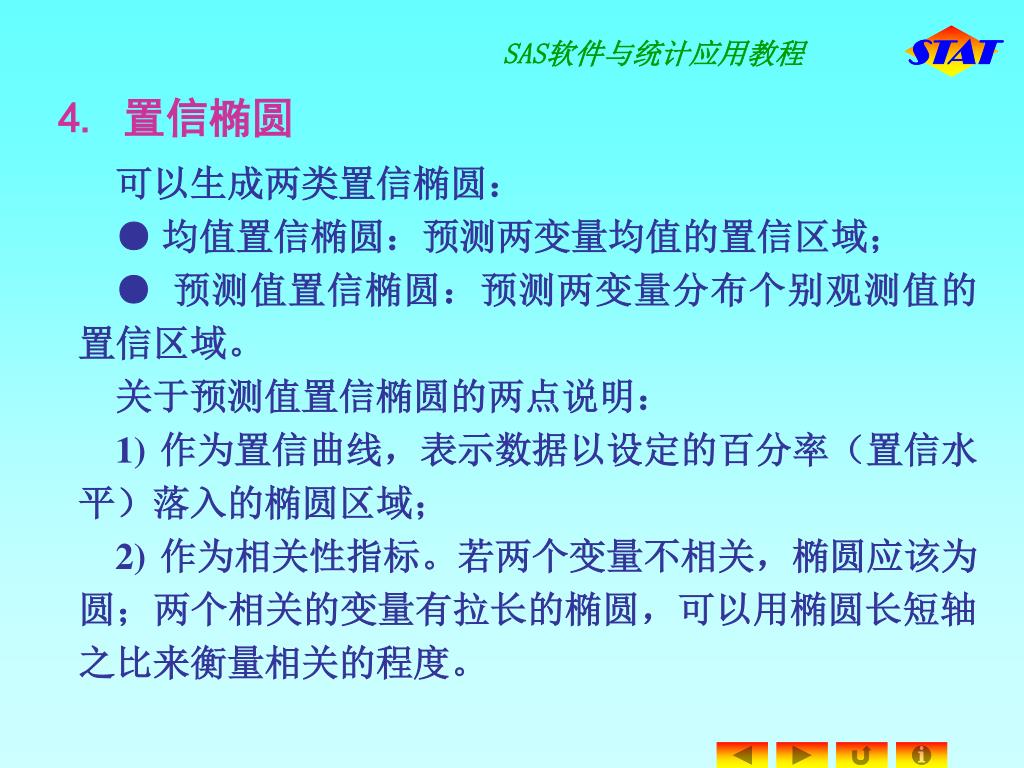 SAS软件与统计应用教程

STAT

4. 置信椭圆

可以生成两类置信椭圆：

● 均值置信椭圆：预测两变量均值的置信区域；

● 预测值置信椭圆：预测两变量分布个别观测值的置信区域。

关于预测值置信椭圆的两点说明：

1) 作为置信曲线，表示数据以设定的百分率（置信水平）落入的椭圆区域；

2) 作为相关性指标。若两个变量不相关，椭圆应该为圆；两个相关的变量有拉长的椭圆，可以用椭圆长短轴之比来衡量相关的程度。